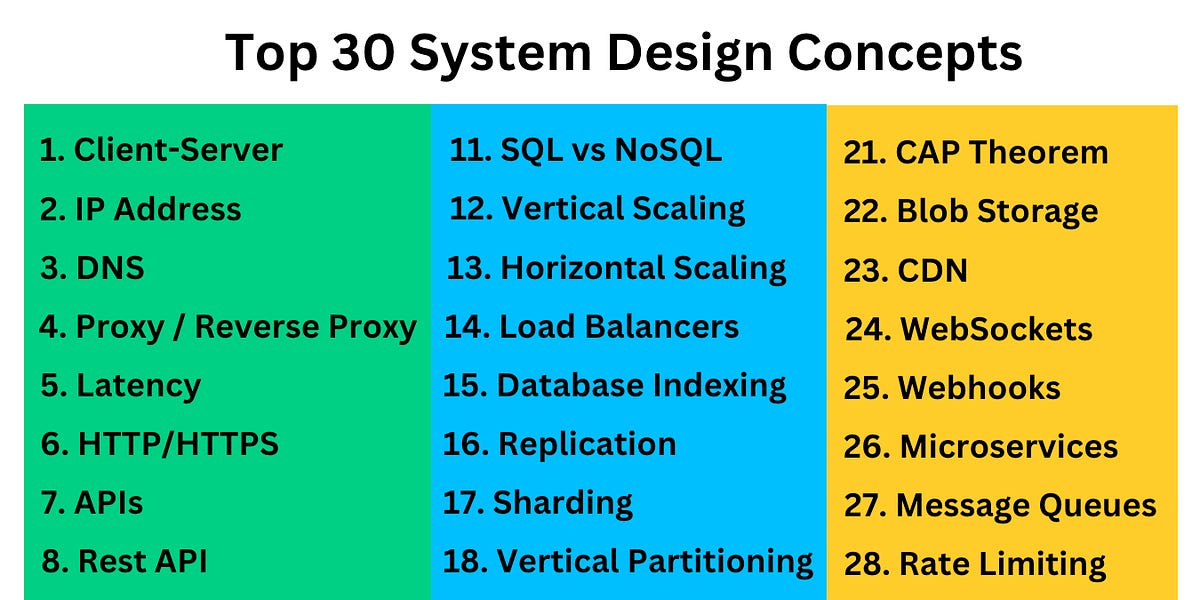 Top 30 System Design Concepts

1. Client-Server
2. IP Address
3. DNS
4. Proxy / Reverse Proxy
5. Latency
6. HTTP/HTTPS
7. APIs
8. Rest API

11. SQL vs NoSQL
12. Vertical Scaling
13. Horizontal Scaling
14. Load Balancers
15. Database Indexing
16. Replication
17. Sharding
18. Vertical Partitioning

21. CAP Theorem
22. Blob Storage
23. CDN
24. WebSockets
25. Webhooks
26. Microservices
27. Message Queues
28. Rate Limiting